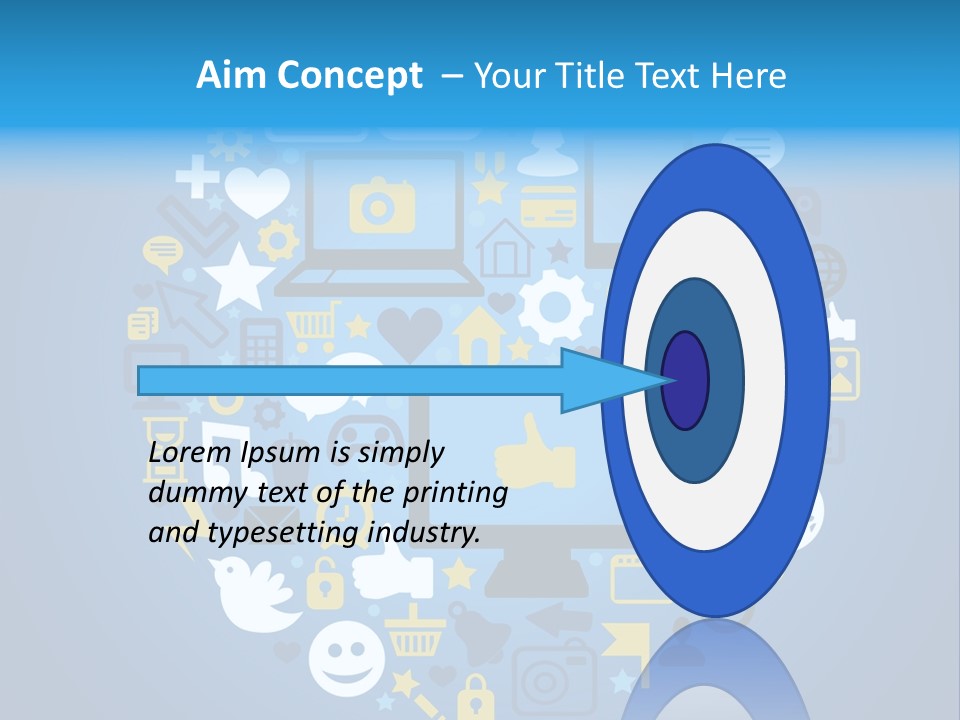 Aim Concept – Your Title Text Here

Lorem Ipsum is simply dummy text of the printing and typesetting industry.